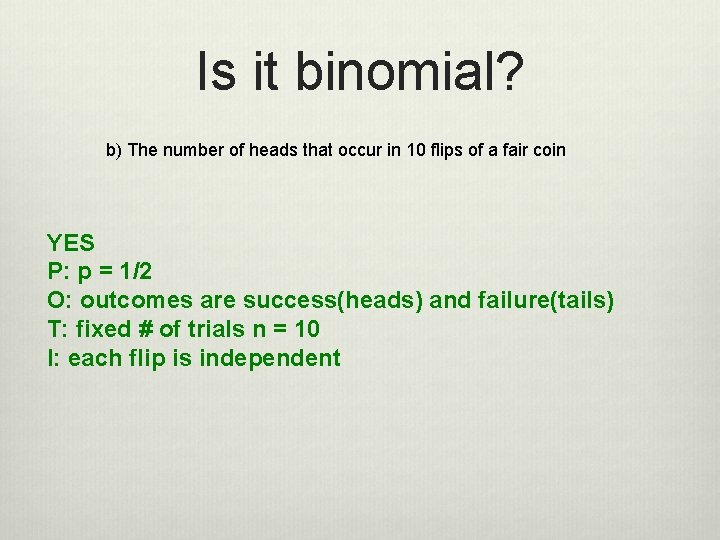 Is it binomial?

b) The number of heads that occur in 10 flips of a fair coin

YES
P: p = 1/2
O: outcomes are success(heads) and failure(tails)
T: fixed # of trials n = 10
I: each flip is independent